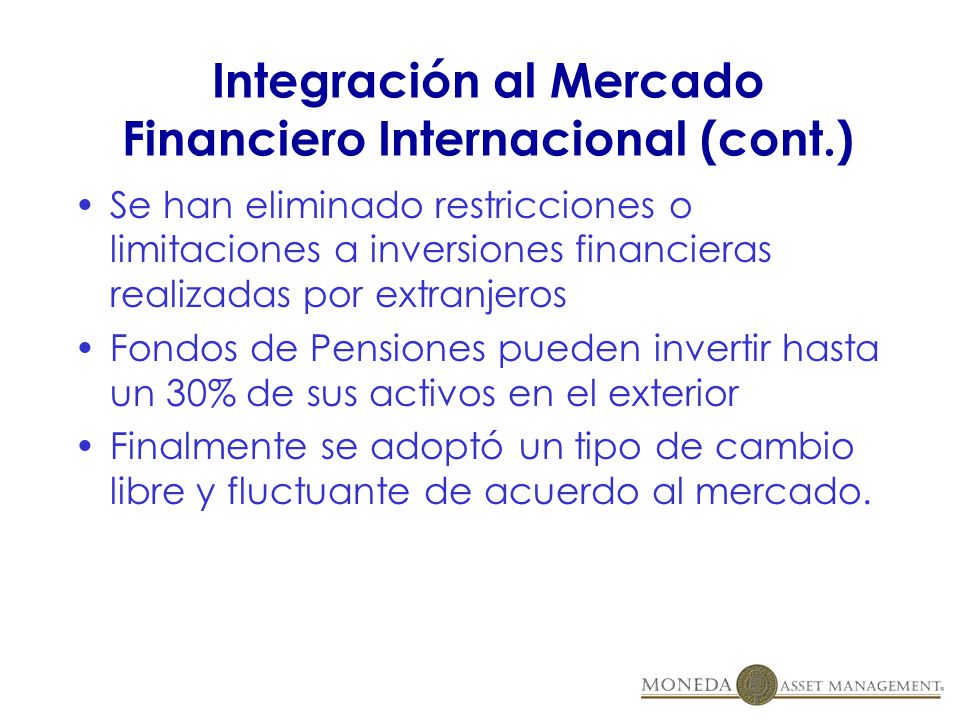 Integración al Mercado Financiero Internacional (cont.)

• Se han eliminado restricciones o limitaciones a inversiones financieras realizadas por extranjeros

• Fondos de Pensiones pueden invertir hasta un 30% de sus activos en el exterior

• Finalmente se adoptó un tipo de cambio libre y fluctuante de acuerdo al mercado.

MONEDA ASSET MANAGEMENT®